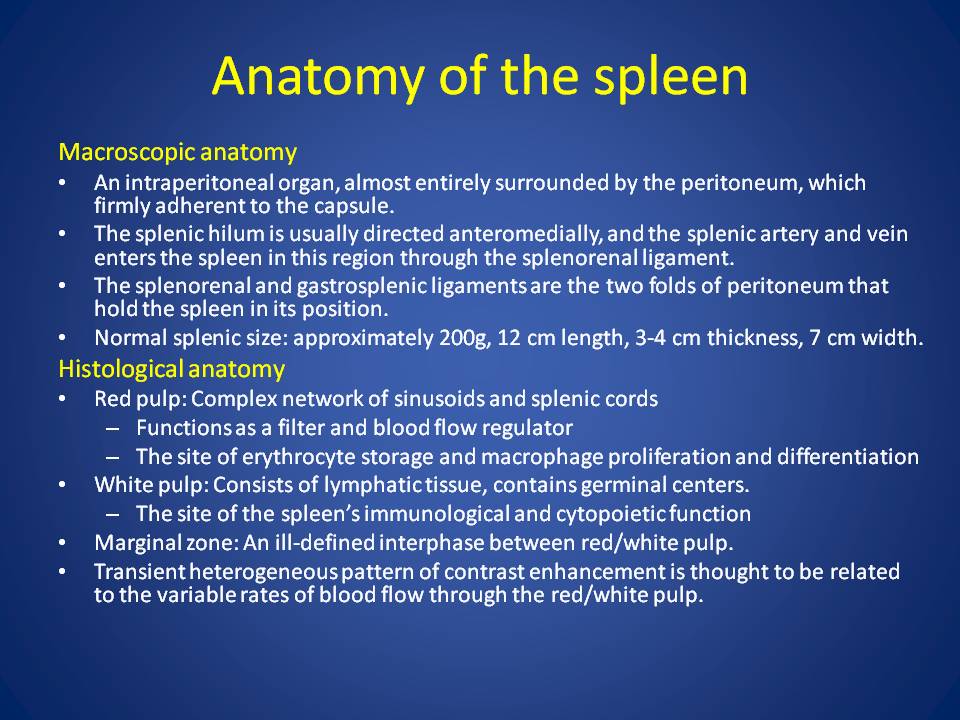 Anatomy of the spleen

Macroscopic anatomy

• An intraperitoneal organ, almost entirely surrounded by the peritoneum, which firmly adherent to the capsule.
• The splenic hilum is usually directed anteromedially, and the splenic artery and vein enters the spleen in this region through the splenorenal ligament.
• The splenorenal and gastrosplenic ligaments are the two folds of peritoneum that hold the spleen in its position.
• Normal splenic size: approximately 200g, 12 cm length, 3-4 cm thickness, 7 cm width.

Histological anatomy

• Red pulp: Complex network of sinusoids and splenic cords
– Functions as a filter and blood flow regulator
– The site of erythrocyte storage and macrophage proliferation and differentiation
• White pulp: Consists of lymphatic tissue, contains germinal centers.
– The site of the spleen's immunological and cytopoietic function
• Marginal zone: An ill-defined interphase between red/white pulp.
• Transient heterogeneous pattern of contrast enhancement is thought to be related to the variable rates of blood flow through the red/white pulp.